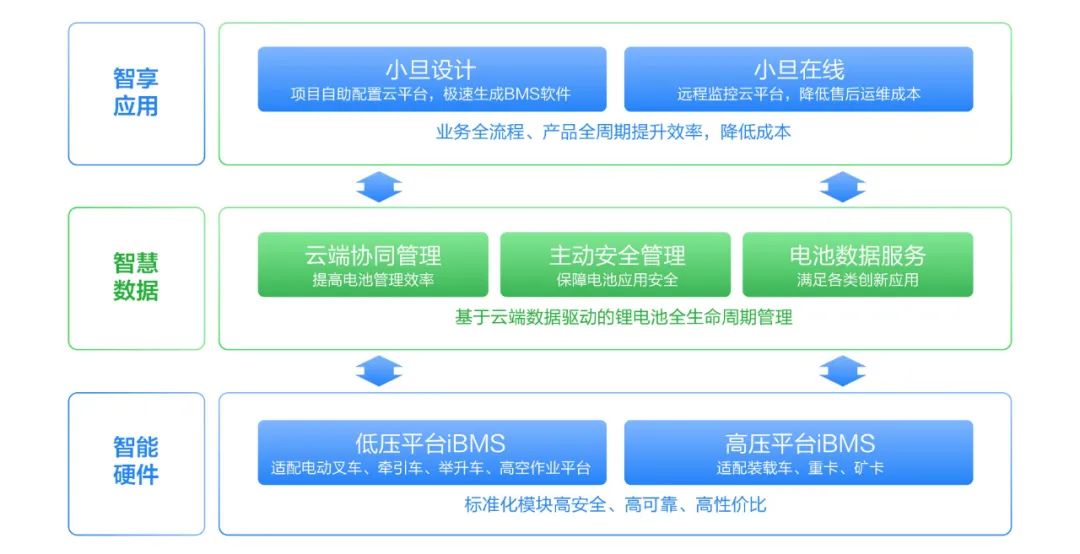 智享应用

小旦设计
项目自助配置云平台，极速生成BMS软件

小旦在线
远程监控云平台，降低售后运维成本

业务全流程、产品全周期提升效率，降低成本

智慧数据

云端协同管理
提高电池管理效率

主动安全管理
保障电池应用安全

电池数据服务
满足各类创新应用

基于云端数据驱动的锂电池全生命周期管理

智能硬件

低压平台iBMS
适配电动叉车、牵引车、举升车、高空作业平台

高压平台iBMS
适配装载车、重卡、矿卡

标准化模块高安全、高可靠、高性价比